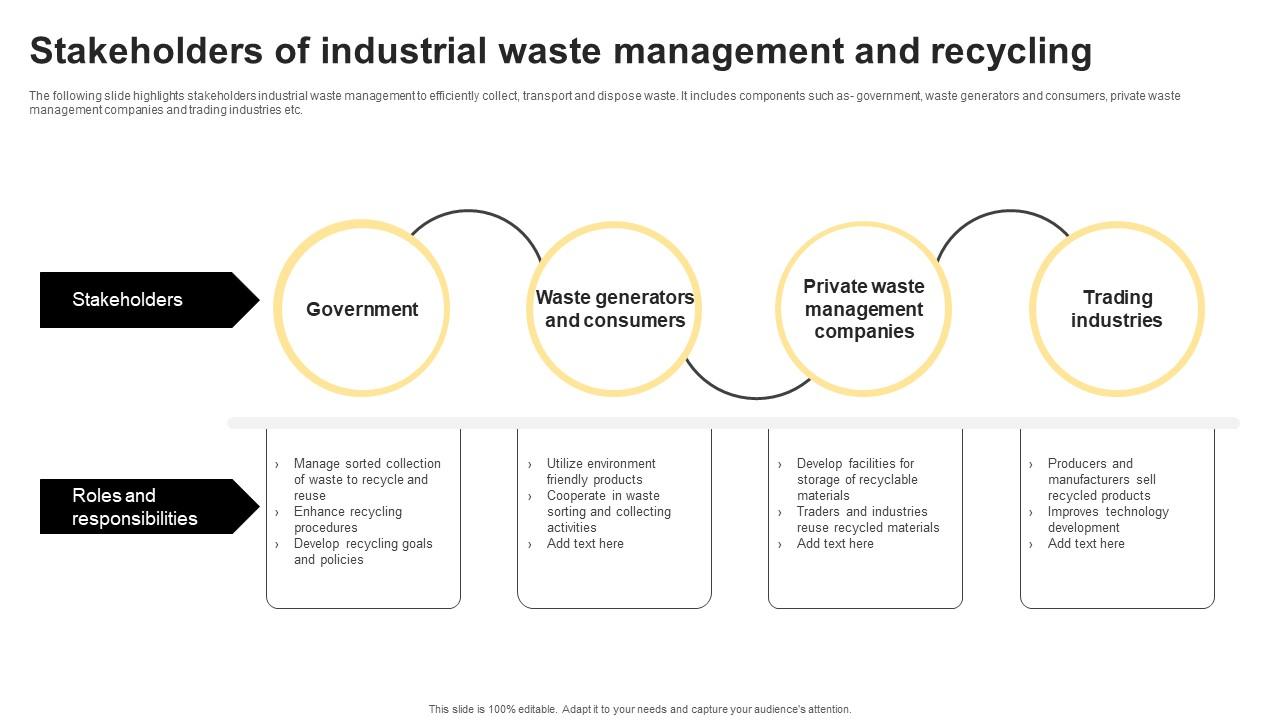 Stakeholders of industrial waste management and recycling

The following slide highlights stakeholders industrial waste management to efficiently collect, transport and dispose waste. It includes components such as- government, waste generators and consumers, private waste management companies and trading industries etc.

Stakeholders

Government

Waste generators and consumers

Private waste management companies

Trading industries

Roles and responsibilities

› Manage sorted collection of waste to recycle and reuse
› Enhance recycling procedures
› Develop recycling goals and policies

› Utilize environment friendly products
› Cooperate in waste sorting and collecting activities
› Add text here

› Develop facilities for storage of recyclable materials
› Traders and industries reuse recycled materials
› Add text here

› Producers and manufacturers sell recycled products
› Improves technology development
› Add text here

This slide is 100% editable. Adapt it to your needs and capture your audience's attention.